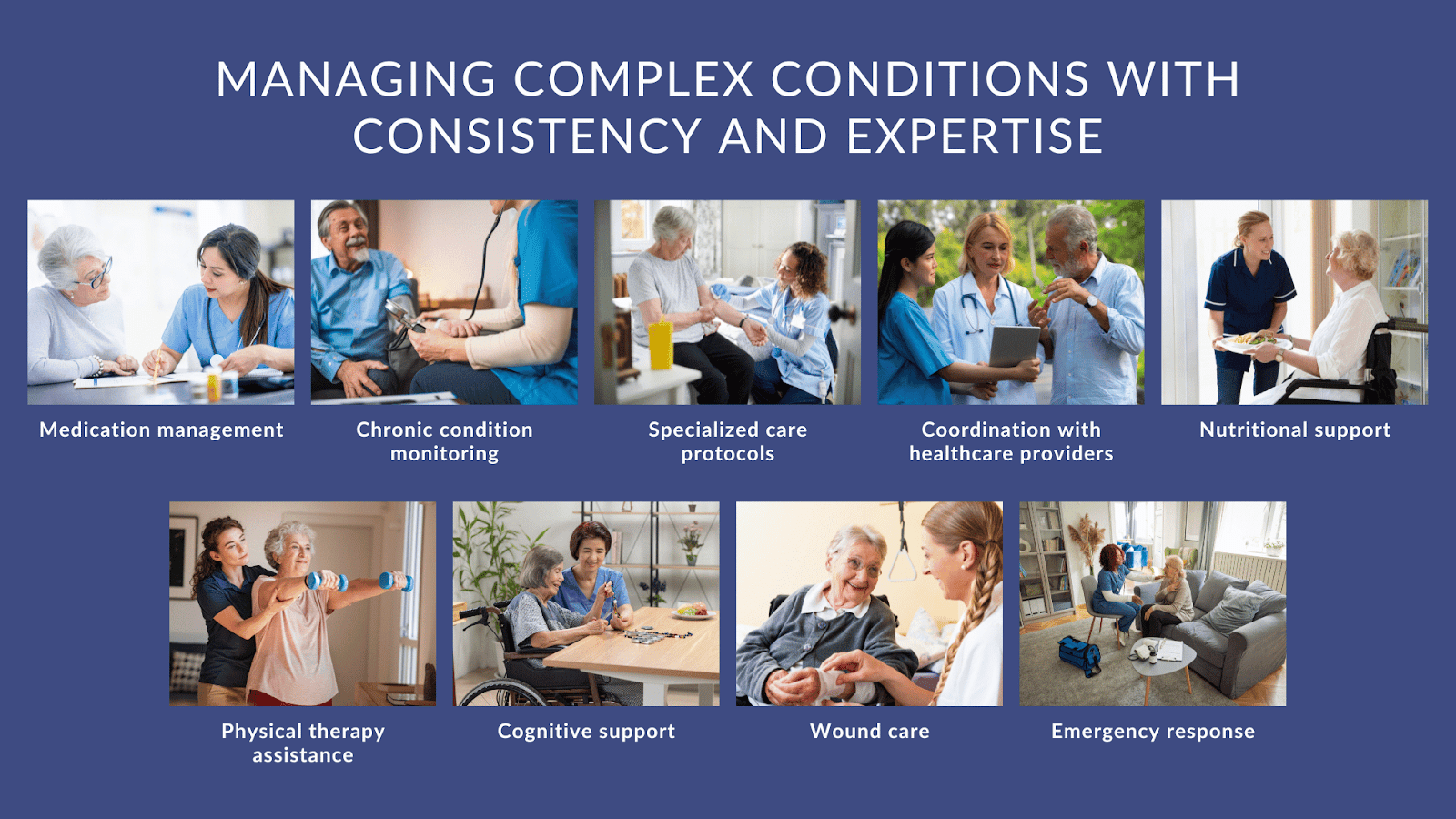 MANAGING COMPLEX CONDITIONS WITH CONSISTENCY AND EXPERTISE

Medication management

Chronic condition monitoring

Specialized care protocols

Coordination with healthcare providers

Nutritional support

Physical therapy assistance

Cognitive support

Wound care

Emergency response